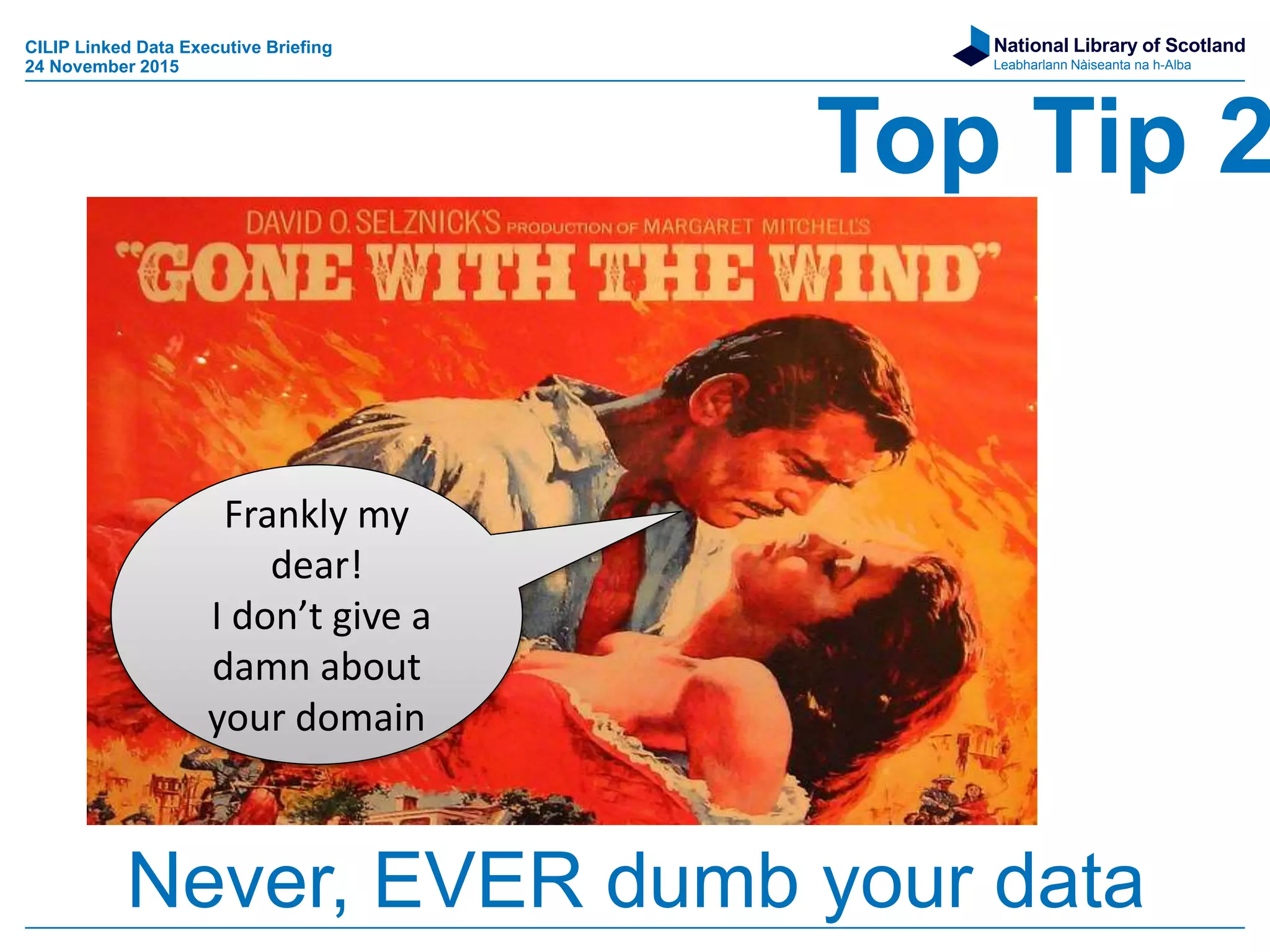 CILIP Linked Data Executive Briefing
24 November 2015

National Library of Scotland
Leabharlann Nàiseanta na h-Alba

Top Tip 2

DAVID O. SELZNICK'S PRODUCTION OF MARGARET MITCHELL'S
"GONE WITH THE WIND"

Frankly my dear!
I don't give a damn about your domain

Never, EVER dumb your data